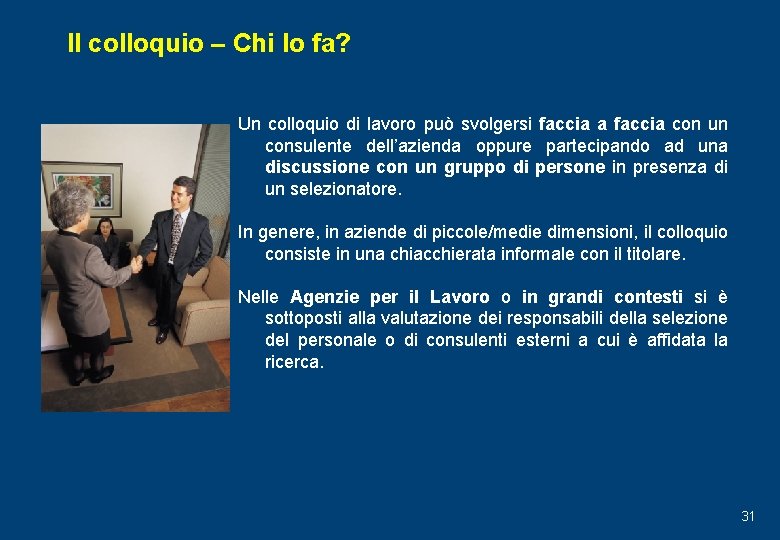 Il colloquio – Chi lo fa?

Un colloquio di lavoro può svolgersi faccia a faccia con un consulente dell'azienda oppure partecipando ad una discussione con un gruppo di persone in presenza di un selezionatore.

In genere, in aziende di piccole/medie dimensioni, il colloquio consiste in una chiacchierata informale con il titolare.

Nelle Agenzie per il Lavoro o in grandi contesti si è sottoposti alla valutazione dei responsabili della selezione del personale o di consulenti esterni a cui è affidata la ricerca.

31